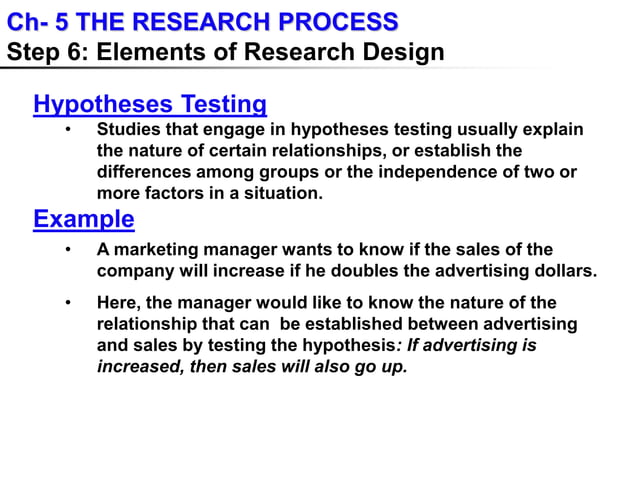 Ch- 5 THE RESEARCH PROCESS
Step 6: Elements of Research Design

Hypotheses Testing

• Studies that engage in hypotheses testing usually explain the nature of certain relationships, or establish the differences among groups or the independence of two or more factors in a situation.

Example

• A marketing manager wants to know if the sales of the company will increase if he doubles the advertising dollars.

• Here, the manager would like to know the nature of the relationship that can be established between advertising and sales by testing the hypothesis: If advertising is increased, then sales will also go up.